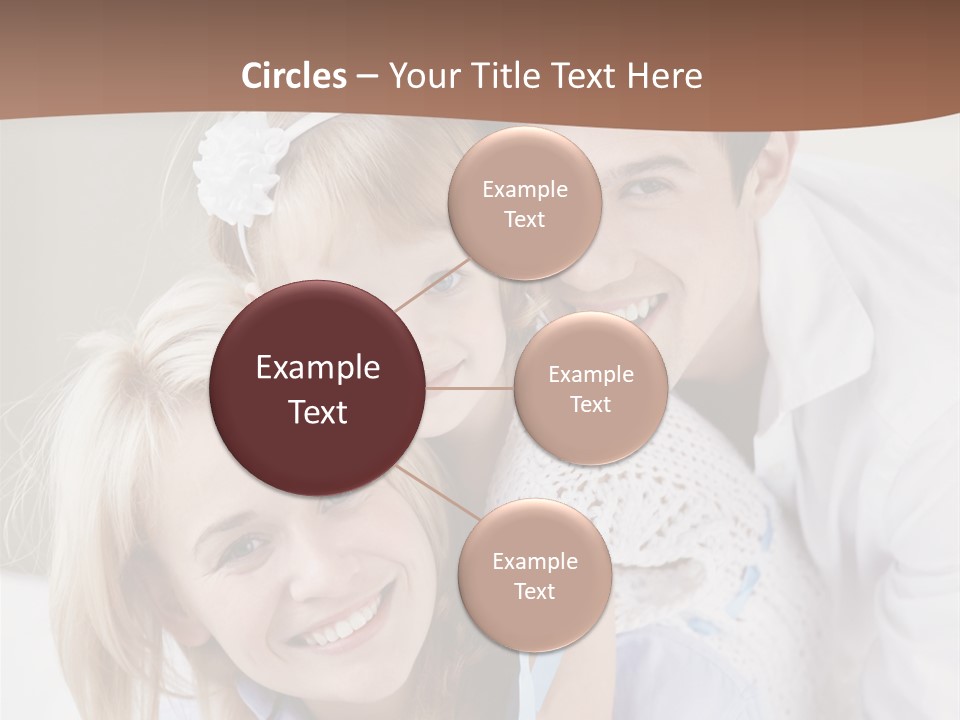 Circles – Your Title Text Here

Example Text

Example Text

Example Text

Example Text